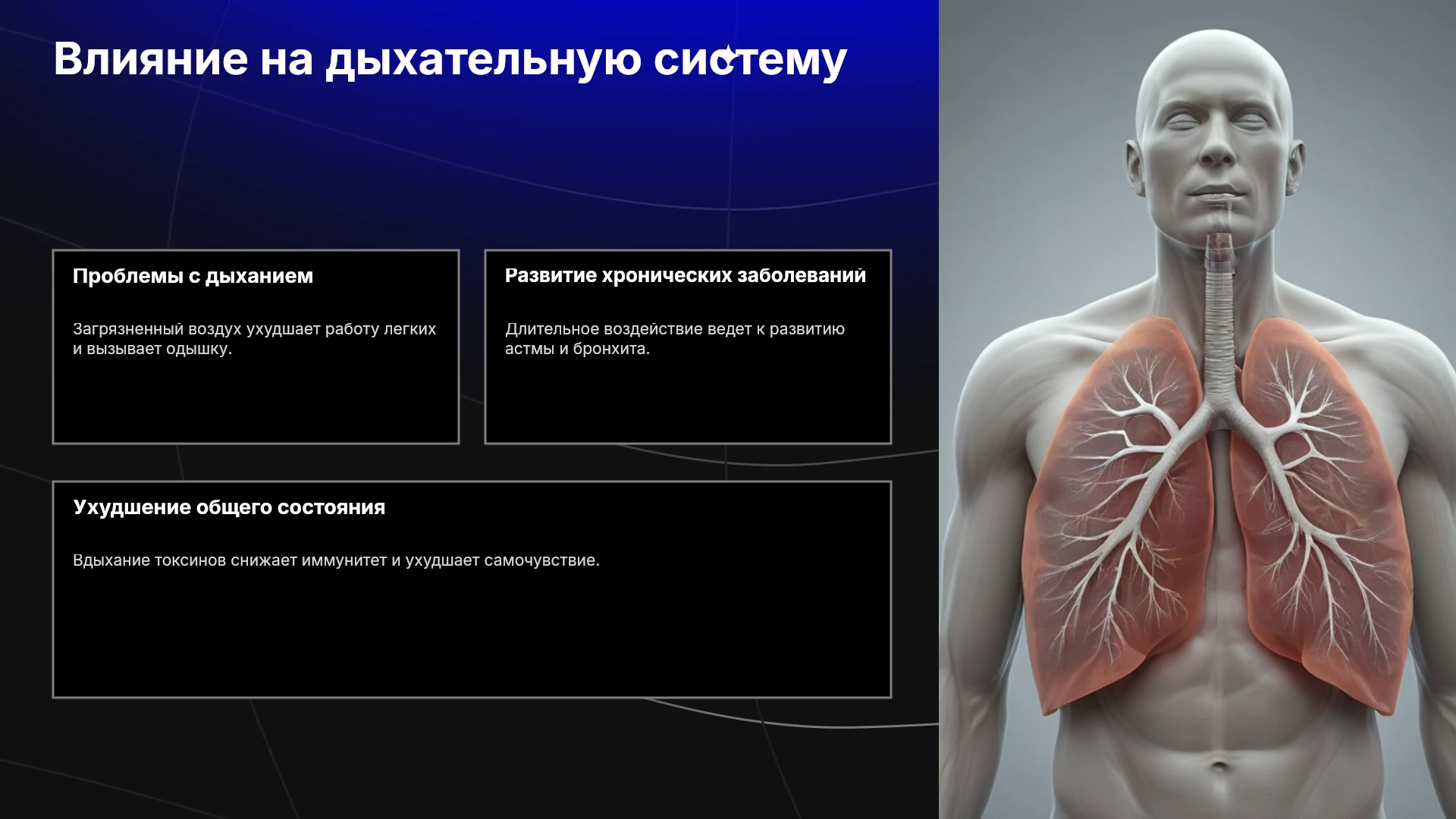 Влияние на дыхательную систему

Проблемы с дыханием

Загрязненный воздух ухудшает работу легких и вызывает одышку.

Развитие хронических заболеваний

Длительное воздействие ведет к развитию астмы и бронхита.

Ухудшение общего состояния

Вдыхание токсинов снижает иммунитет и ухудшает самочувствие.